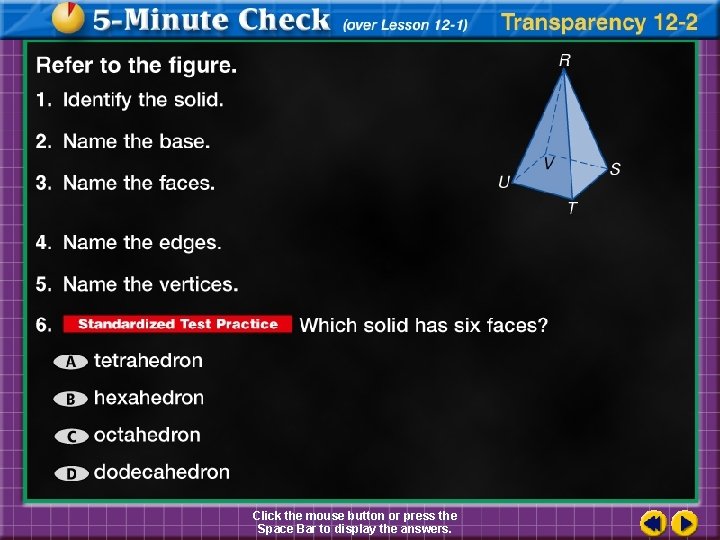 5-Minute Check (over Lesson 12-1) Transparency 12-2

Refer to the figure.

1. Identify the solid.

2. Name the base.

3. Name the faces.

4. Name the edges.

5. Name the vertices.

6. Standardized Test Practice Which solid has six faces?

A tetrahedron

B hexahedron

C octahedron

D dodecahedron

R
V
S
U
T

Click the mouse button or press the Space Bar to display the answers.